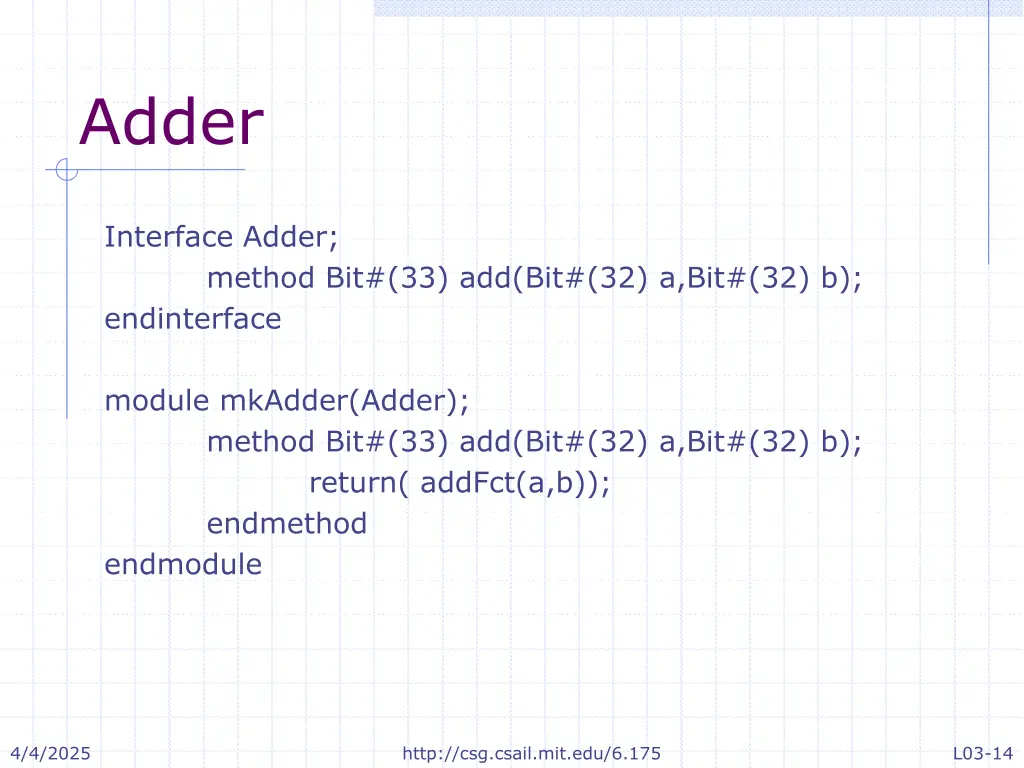 Adder

Interface Adder;
method Bit#(33) add(Bit#(32) a,Bit#(32) b);
endinterface

module mkAdder(Adder);
method Bit#(33) add(Bit#(32) a,Bit#(32) b);
return( addFct(a,b));
endmethod
endmodule

4/4/2025

http://csg.csail.mit.edu/6.175

L03-14